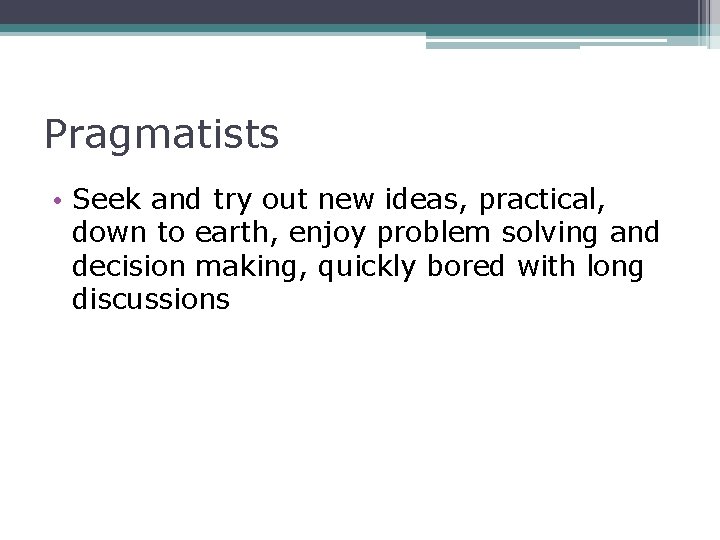 Pragmatists

• Seek and try out new ideas, practical, down to earth, enjoy problem solving and decision making, quickly bored with long discussions